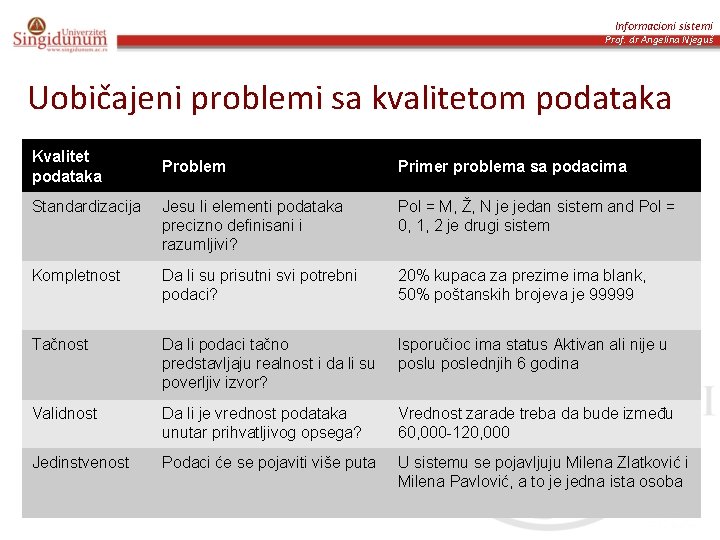 Univerzitet Singidunum
www.singidunum.ac.rs

Informacioni sistemi
Prof. dr Angelina Njeguš

Uobičajeni problemi sa kvalitetom podataka

| Kvalitet podataka | Problem | Primer problema sa podacima |
|---|---|---|
| Standardizacija | Jesu li elementi podataka precizno definisani i razumljivi? | Pol = M, Ž, N je jedan sistem and Pol = 0, 1, 2 je drugi sistem |
| Kompletnost | Da li su prisutni svi potrebni podaci? | 20% kupaca za prezime ima blank, 50% poštanskih brojeva je 99999 |
| Tačnost | Da li podaci tačno predstavljaju realnost i da li su poverljiv izvor? | Isporučioc ima status Aktivan ali nije u poslu poslednjih 6 godina |
| Validnost | Da li je vrednost podataka unutar prihvatljivog opsega? | Vrednost zarade treba da bude između 60,000-120,000 |
| Jedinstvenost | Podaci će se pojaviti više puta | U sistemu se pojavljuju Milena Zlatković i Milena Pavlović, a to je jedna ista osoba |